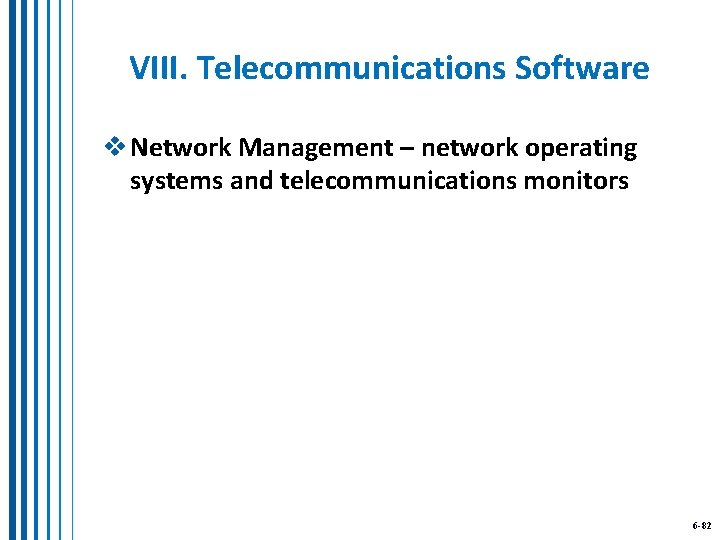 VIII. Telecommunications Software

❖ Network Management – network operating systems and telecommunications monitors

6-82